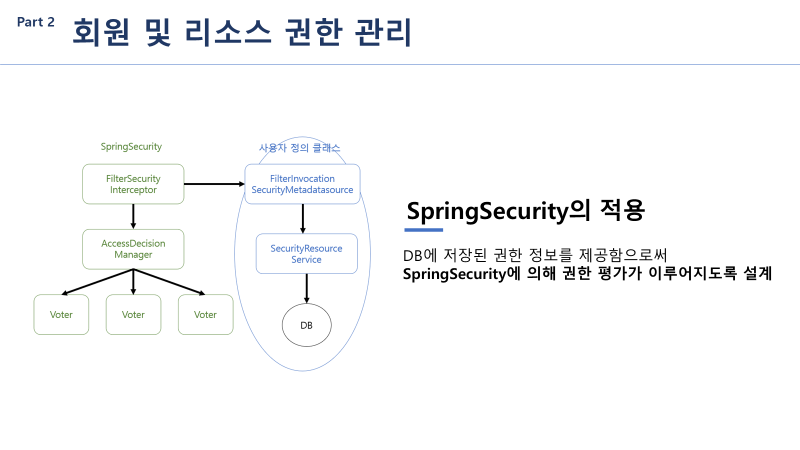 Part 2 회원 및 리소스 권한 관리

SpringSecurity

FilterSecurity Interceptor

AccessDecision Manager

Voter

Voter

Voter

사용자 정의 클래스

FilterInvocation SecurityMetadatasource

SecurityResource Service

DB

SpringSecurity의 적용

DB에 저장된 권한 정보를 제공함으로써
SpringSecurity에 의해 권한 평가가 이루어지도록 설계